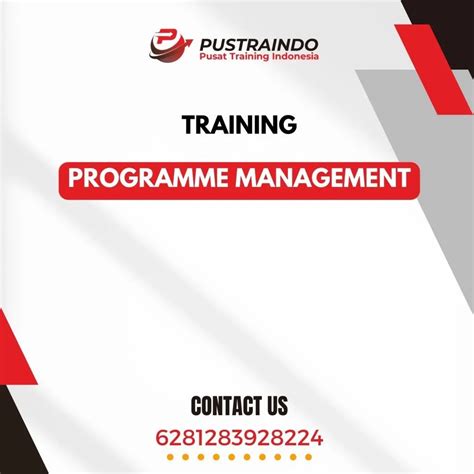 PUSTRAINDO
Pusat Training Indonesia

TRAINING

PROGRAMME MANAGEMENT

CONTACT US

6281283928224